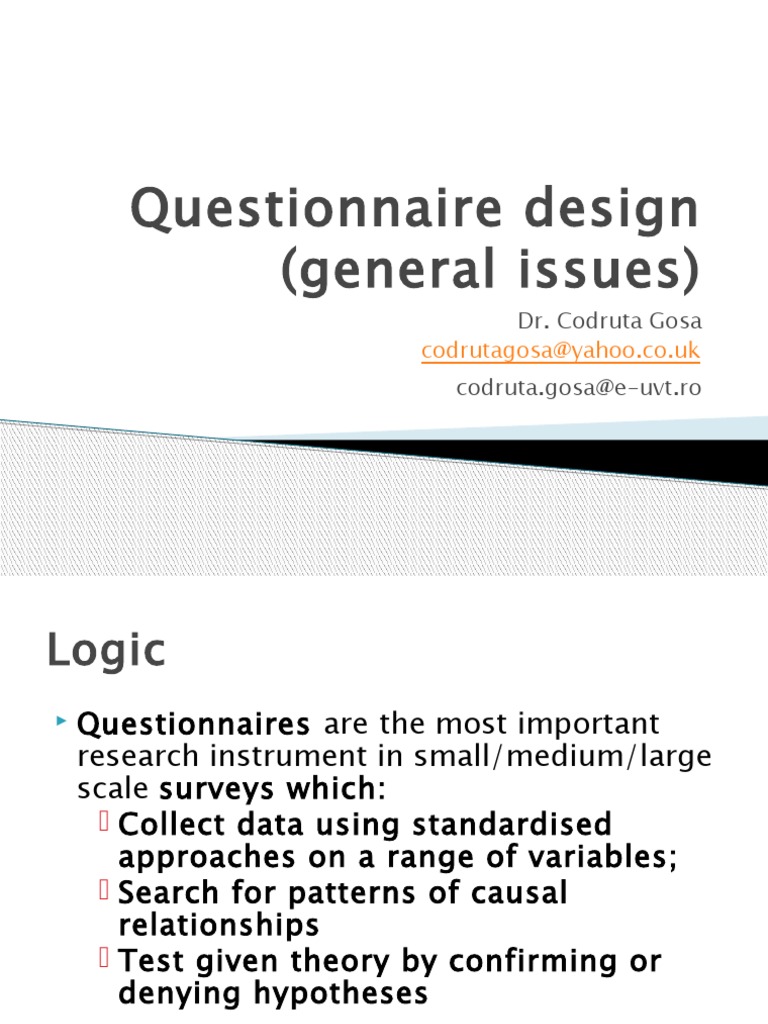 Questionnaire design (general issues)

Dr. Codruta Gosa
codrutagosa@yahoo.co.uk
codruta.gosa@e-uvt.ro

Logic

Questionnaires are the most important research instrument in small/medium/large scale surveys which:

Collect data using standardised approaches on a range of variables;

Search for patterns of causal relationships

Test given theory by confirming or denying hypotheses